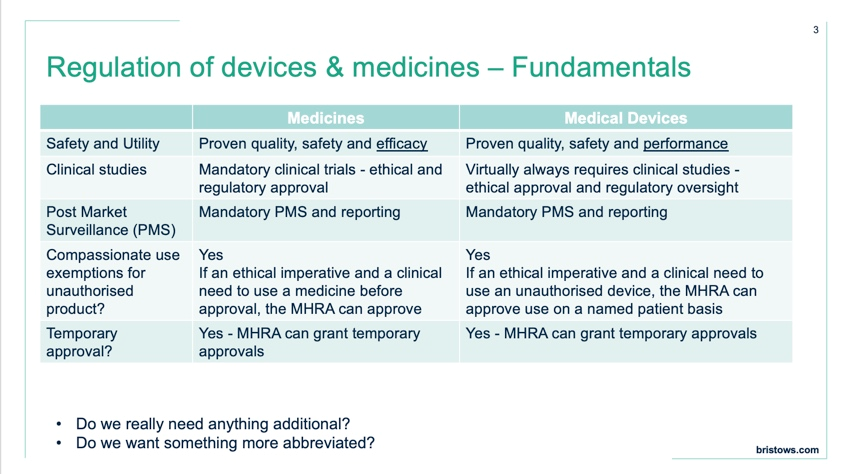 3

Regulation of devices & medicines – Fundamentals

| | Medicines | Medical Devices |
|---|---|---|
| Safety and Utility | Proven quality, safety and efficacy | Proven quality, safety and performance |
| Clinical studies | Mandatory clinical trials - ethical and regulatory approval | Virtually always requires clinical studies - ethical approval and regulatory oversight |
| Post Market Surveillance (PMS) | Mandatory PMS and reporting | Mandatory PMS and reporting |
| Compassionate use exemptions for unauthorised product? | Yes If an ethical imperative and a clinical need to use a medicine before approval, the MHRA can approve | Yes If an ethical imperative and a clinical need to use an unauthorised device, the MHRA can approve use on a named patient basis |
| Temporary approval? | Yes - MHRA can grant temporary approvals | Yes - MHRA can grant temporary approvals |

• Do we really need anything additional?
• Do we want something more abbreviated?

bristows.com